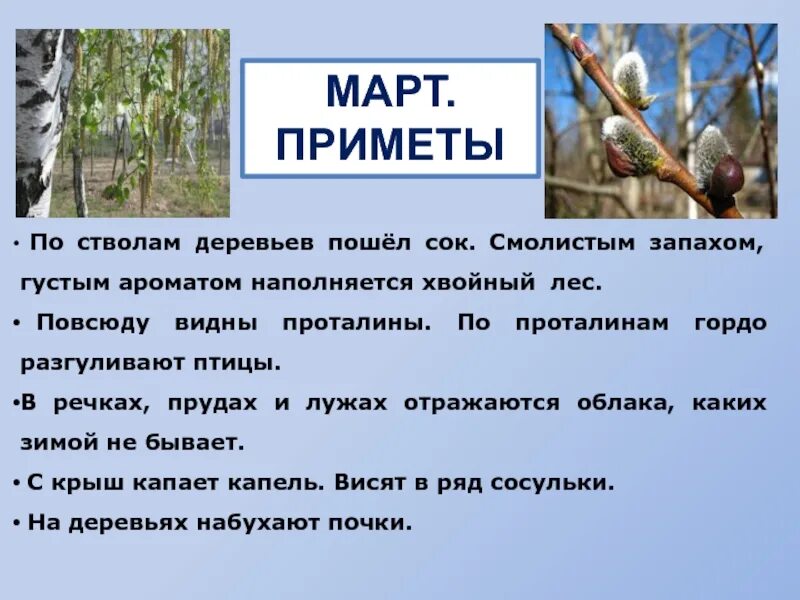 МАРТ.
ПРИМЕТЫ

• По стволам деревьев пошёл сок. Смолистым запахом, густым ароматом наполняется хвойный лес.

• Повсюду видны проталины. По проталинам гордо разгуливают птицы.

•В речках, прудах и лужах отражаются облака, каких зимой не бывает.

• С крыш капает капель. Висят в ряд сосульки.

• На деревьях набухают почки.